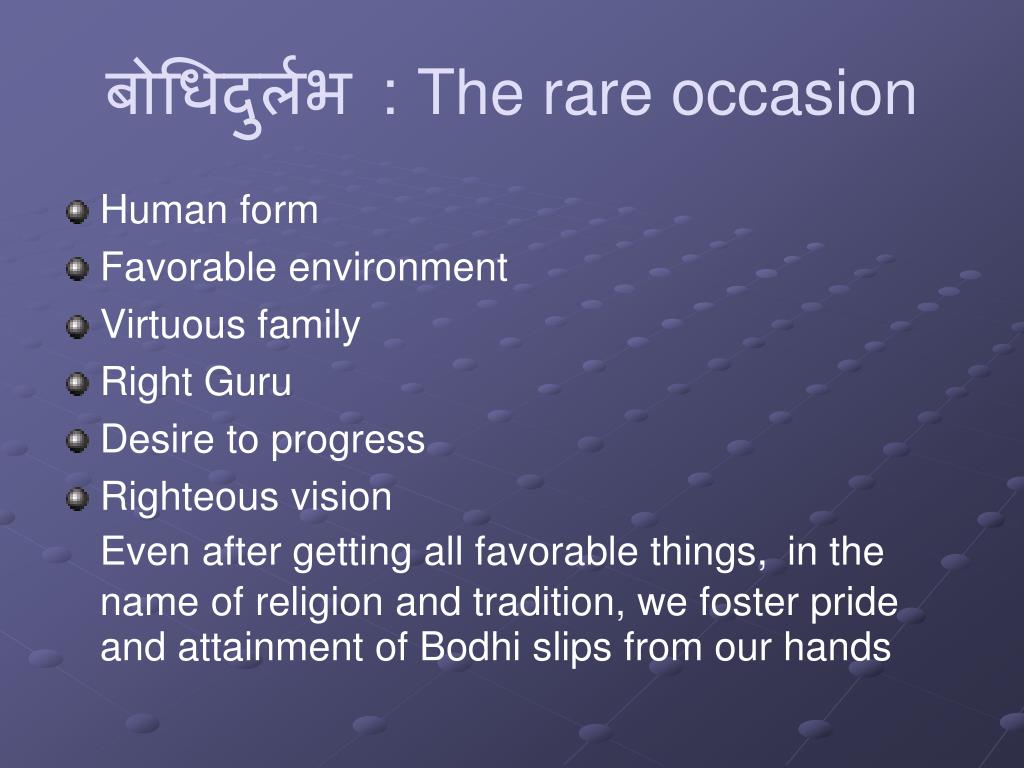 बोधिदुर्लभ : The rare occasion

Human form
Favorable environment
Virtuous family
Right Guru
Desire to progress
Righteous vision

Even after getting all favorable things, in the name of religion and tradition, we foster pride and attainment of Bodhi slips from our hands